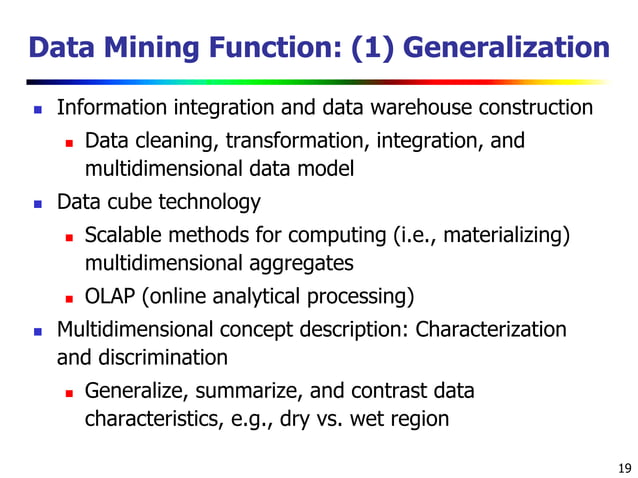 Data Mining Function: (1) Generalization

- Information integration and data warehouse construction
  - Data cleaning, transformation, integration, and multidimensional data model
- Data cube technology
  - Scalable methods for computing (i.e., materializing) multidimensional aggregates
  - OLAP (online analytical processing)
- Multidimensional concept description: Characterization and discrimination
  - Generalize, summarize, and contrast data characteristics, e.g., dry vs. wet region

19